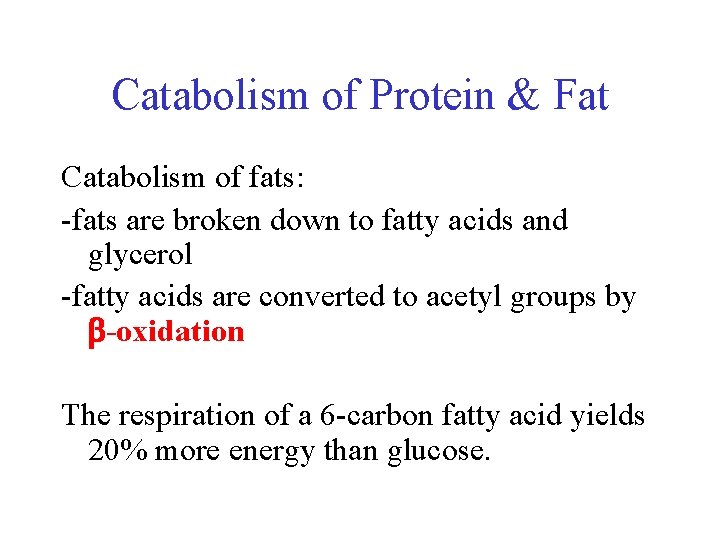 Catabolism of Protein & Fat

Catabolism of fats:

-fats are broken down to fatty acids and glycerol

-fatty acids are converted to acetyl groups by β-oxidation

The respiration of a 6-carbon fatty acid yields 20% more energy than glucose.